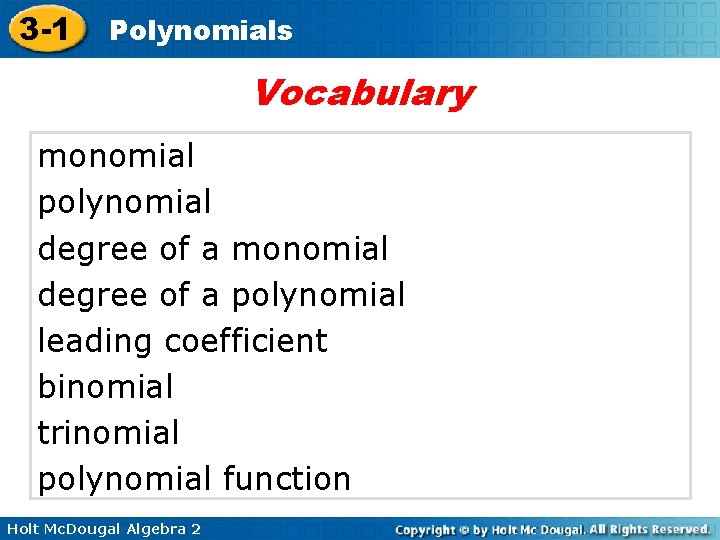 3-1 Polynomials

Vocabulary

monomial
polynomial
degree of a monomial
degree of a polynomial
leading coefficient
binomial
trinomial
polynomial function

Holt McDougal Algebra 2

Copyright © by Holt Mc Dougal. All Rights Reserved.